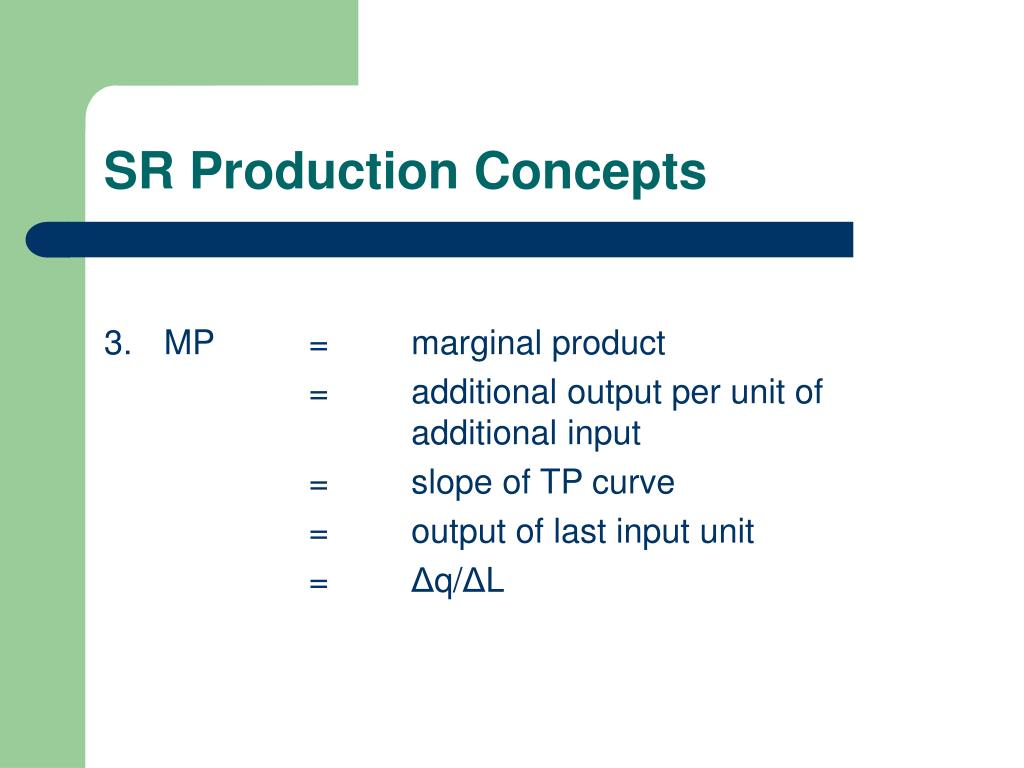 SR Production Concepts

3. MP = marginal product
= additional output per unit of additional input
= slope of TP curve
= output of last input unit
= $\Delta q/\Delta L$